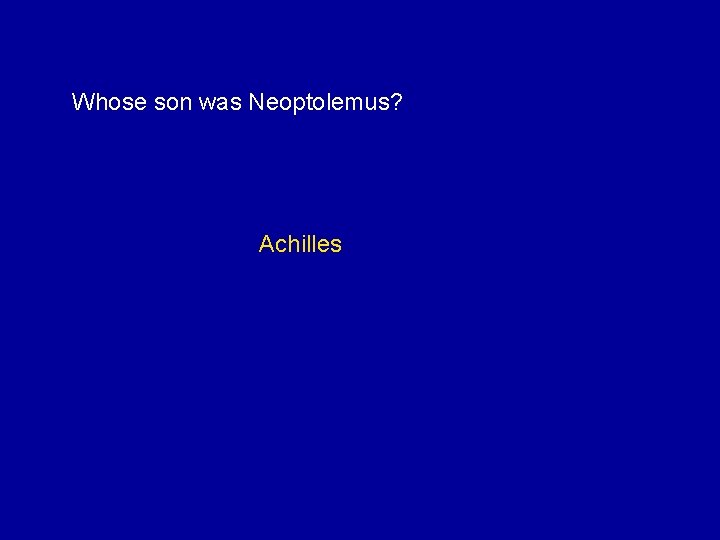 Whose son was Neoptolemus?

Achilles